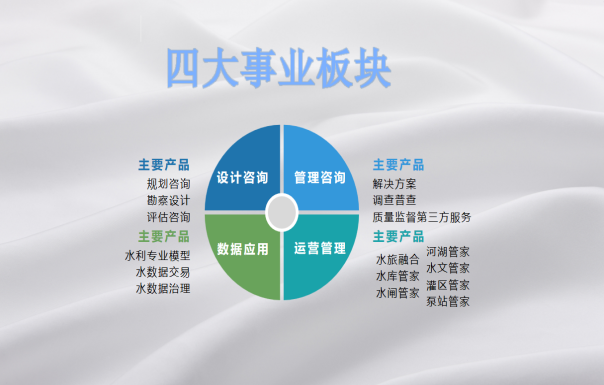 四大事业板块

主要产品
规划咨询
勘察设计
评估咨询

主要产品
水利专业模型
水数据交易
水数据治理

设计咨询
管理咨询
数据应用
运营管理

主要产品
解决方案
调查普查
质量监督第三方服务

主要产品
水旅融合
水库管家
水闸管家
河湖管家
水文管家
灌区管家
泵站管家